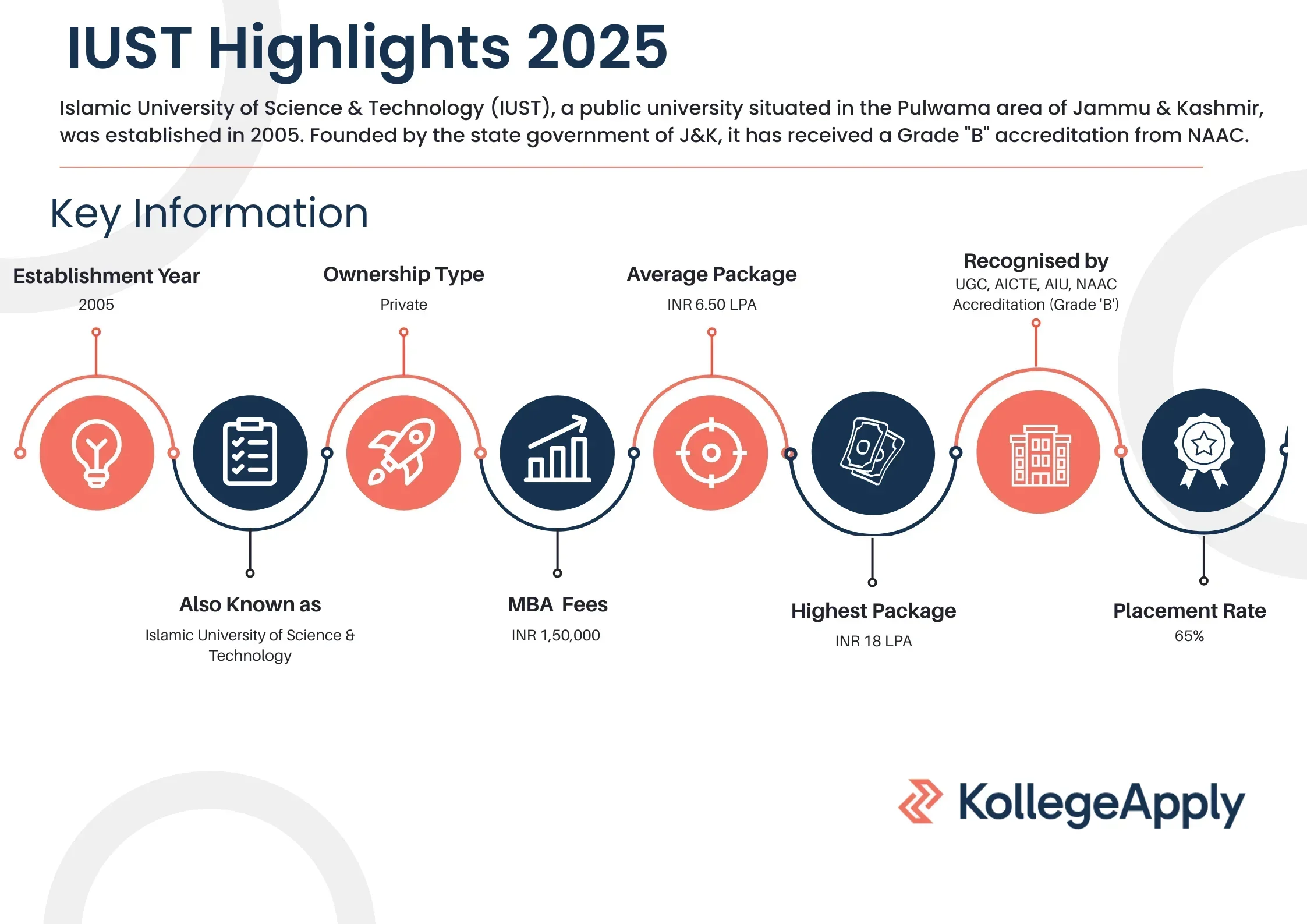 IUST Highlights 2025

Islamic University of Science & Technology (IUST), a public university situated in the Pulwama area of Jammu & Kashmir, was established in 2005. Founded by the state government of J&K, it has received a Grade "B" accreditation from NAAC.

Key Information

Establishment Year
2005

Ownership Type
Private

Average Package
INR 6.50 LPA

Recognised by
UGC, AICTE, AIU, NAAC Accreditation (Grade 'B')

Also Known as
Islamic University of Science & Technology

MBA Fees
INR 1,50,000

Highest Package
INR 18 LPA

Placement Rate
65%

KollegeApply